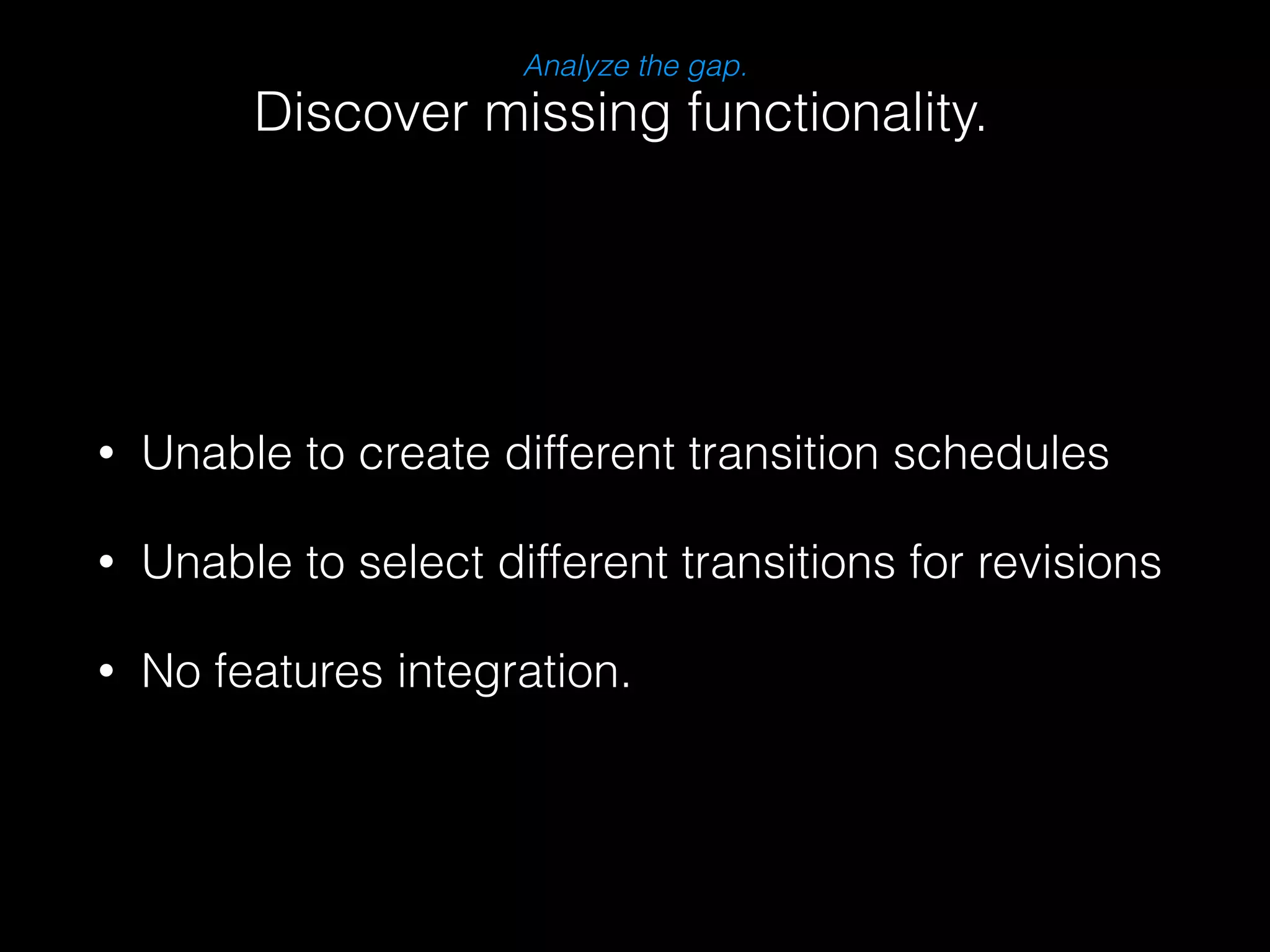 Analyze the gap.

Discover missing functionality.

• Unable to create different transition schedules

• Unable to select different transitions for revisions

• No features integration.